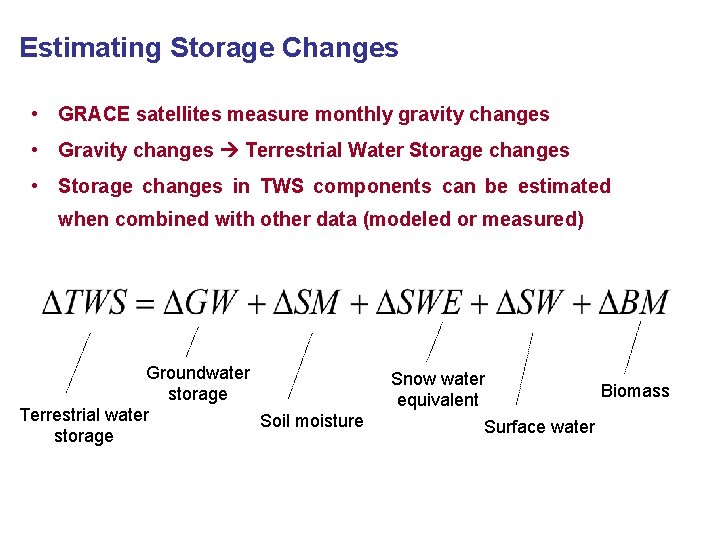 Estimating Storage Changes

• GRACE satellites measure monthly gravity changes

• Gravity changes → Terrestrial Water Storage changes

• Storage changes in TWS components can be estimated when combined with other data (modeled or measured)

$\Delta TWS = \Delta GW + \Delta SM + \Delta SWE + \Delta SW + \Delta BM$

Terrestrial water storage

Groundwater storage

Soil moisture

Snow water equivalent

Surface water

Biomass